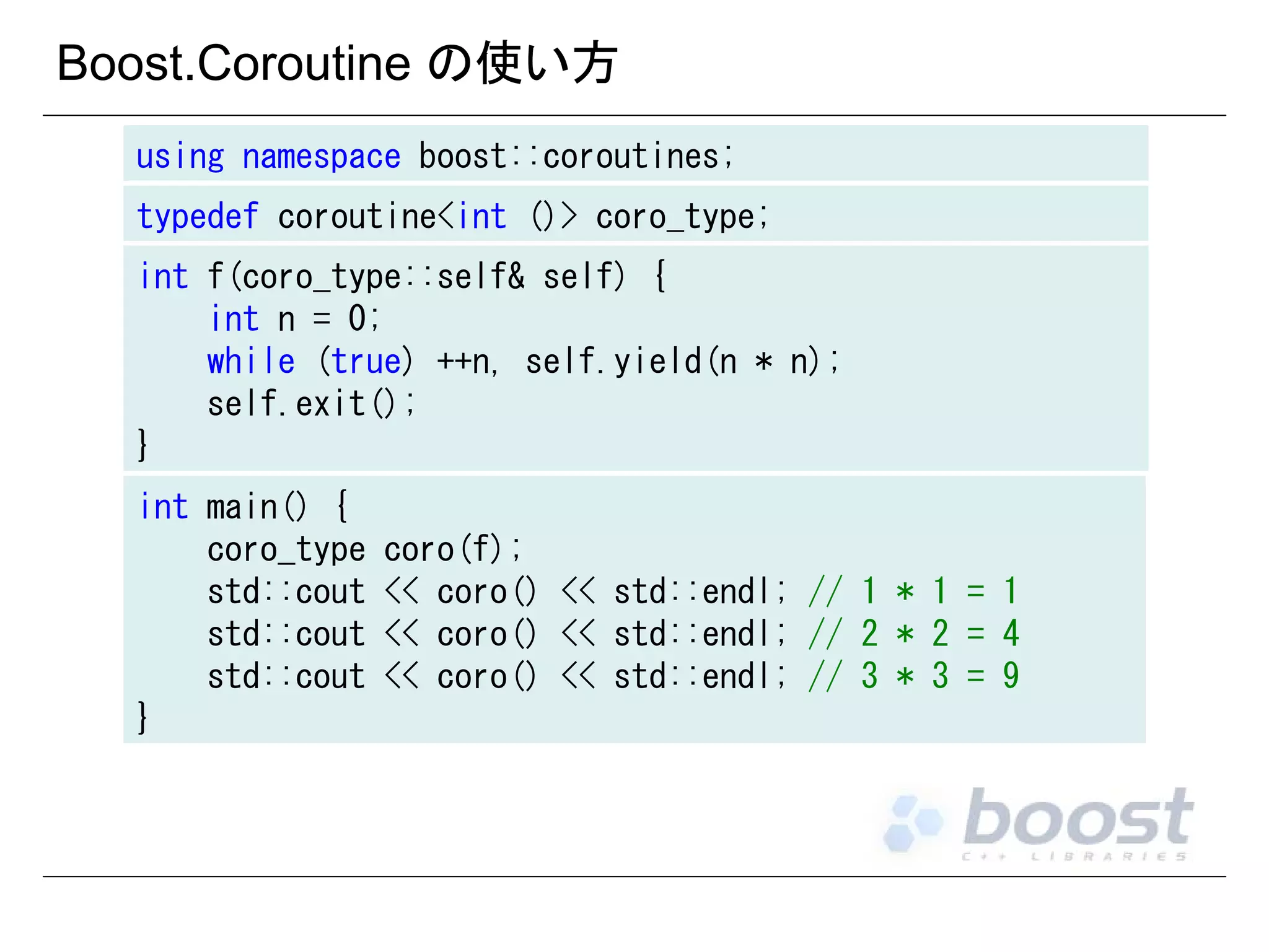 Boost.Coroutine の使い方

using namespace boost::coroutines;

typedef coroutine<int ()> coro_type;

int f(coro_type::self& self) {
    int n = 0;
    while (true) ++n, self.yield(n * n);
    self.exit();
}

int main() {
    coro_type coro(f);
    std::cout << coro() << std::endl; // 1 * 1 = 1
    std::cout << coro() << std::endl; // 2 * 2 = 4
    std::cout << coro() << std::endl; // 3 * 3 = 9
}

boost
C++ LIBRARIES